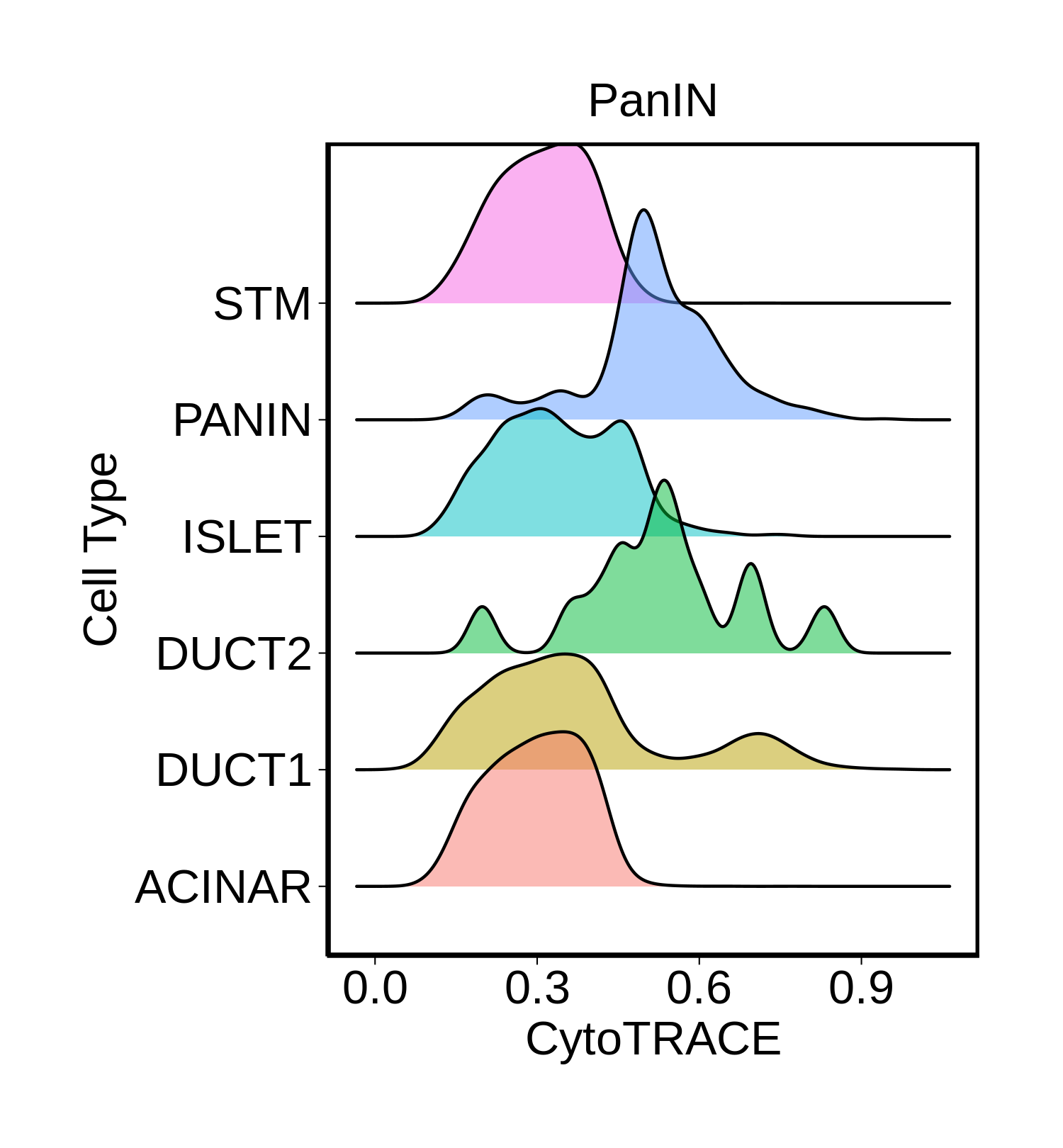 PanIN

Cell Type

STM
PANIN
ISLET
DUCT2
DUCT1
ACINAR

0.0
0.3
0.6
0.9

CytoTRACE